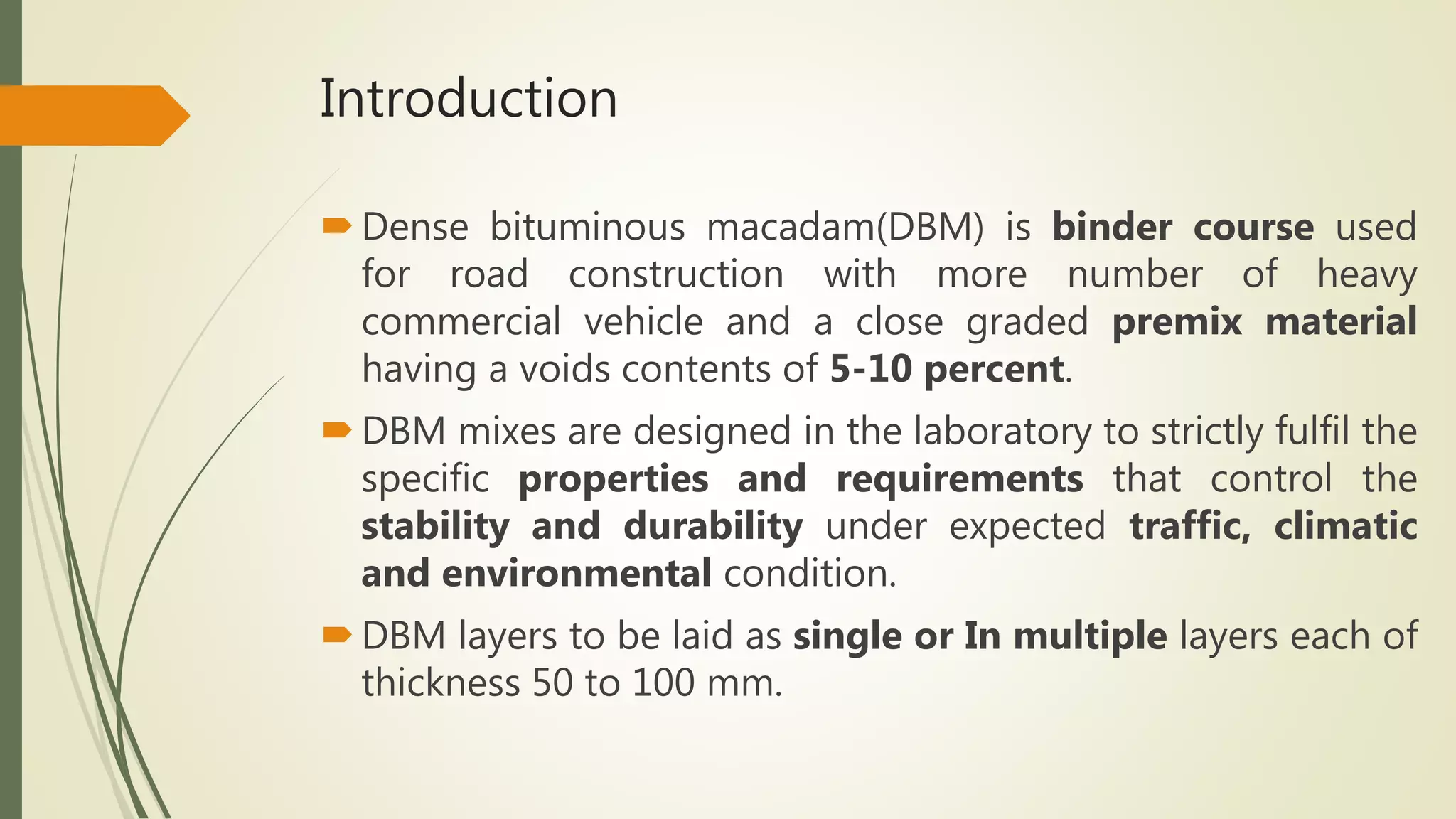 Introduction

Dense bituminous macadam(DBM) is binder course used for road construction with more number of heavy commercial vehicle and a close graded premix material having a voids contents of 5-10 percent.

DBM mixes are designed in the laboratory to strictly fulfil the specific properties and requirements that control the stability and durability under expected traffic, climatic and environmental condition.

DBM layers to be laid as single or In multiple layers each of thickness 50 to 100 mm.